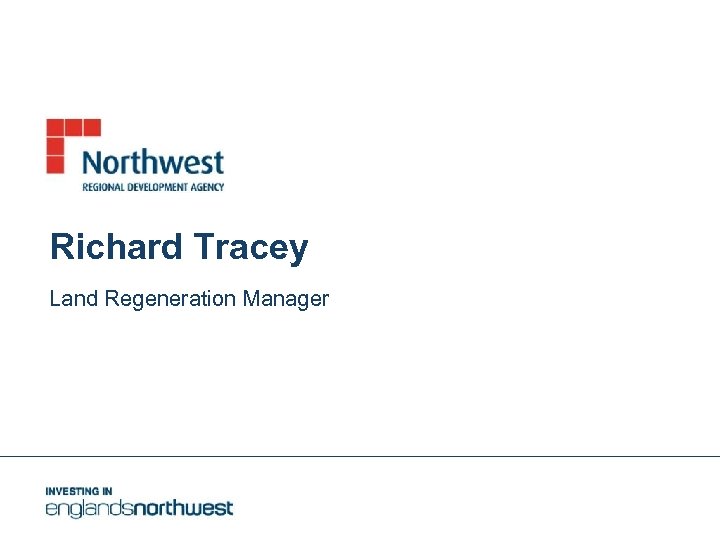 Northwest
REGIONAL DEVELOPMENT AGENCY

Richard Tracey

Land Regeneration Manager

INVESTING IN
englandsnorthwest